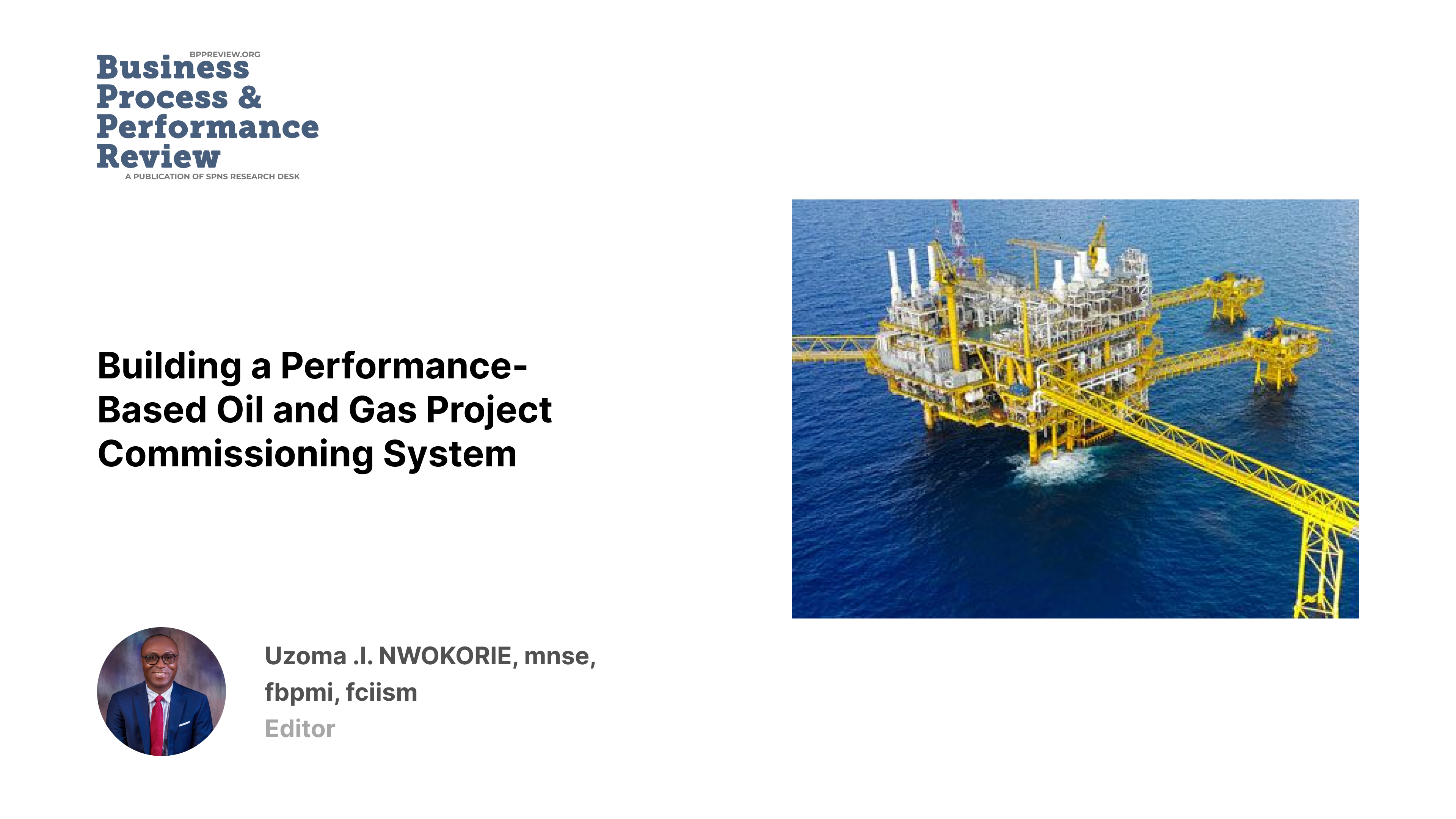 BPPREVIEW.ORG
Business
Process &
Performance
Review
A PUBLICATION OF SPNS RESEARCH DESK

Building a Performance-Based Oil and Gas Project Commissioning System

Uzoma .I. NWOKORIE, mnse, fbpmi, fciism
Editor